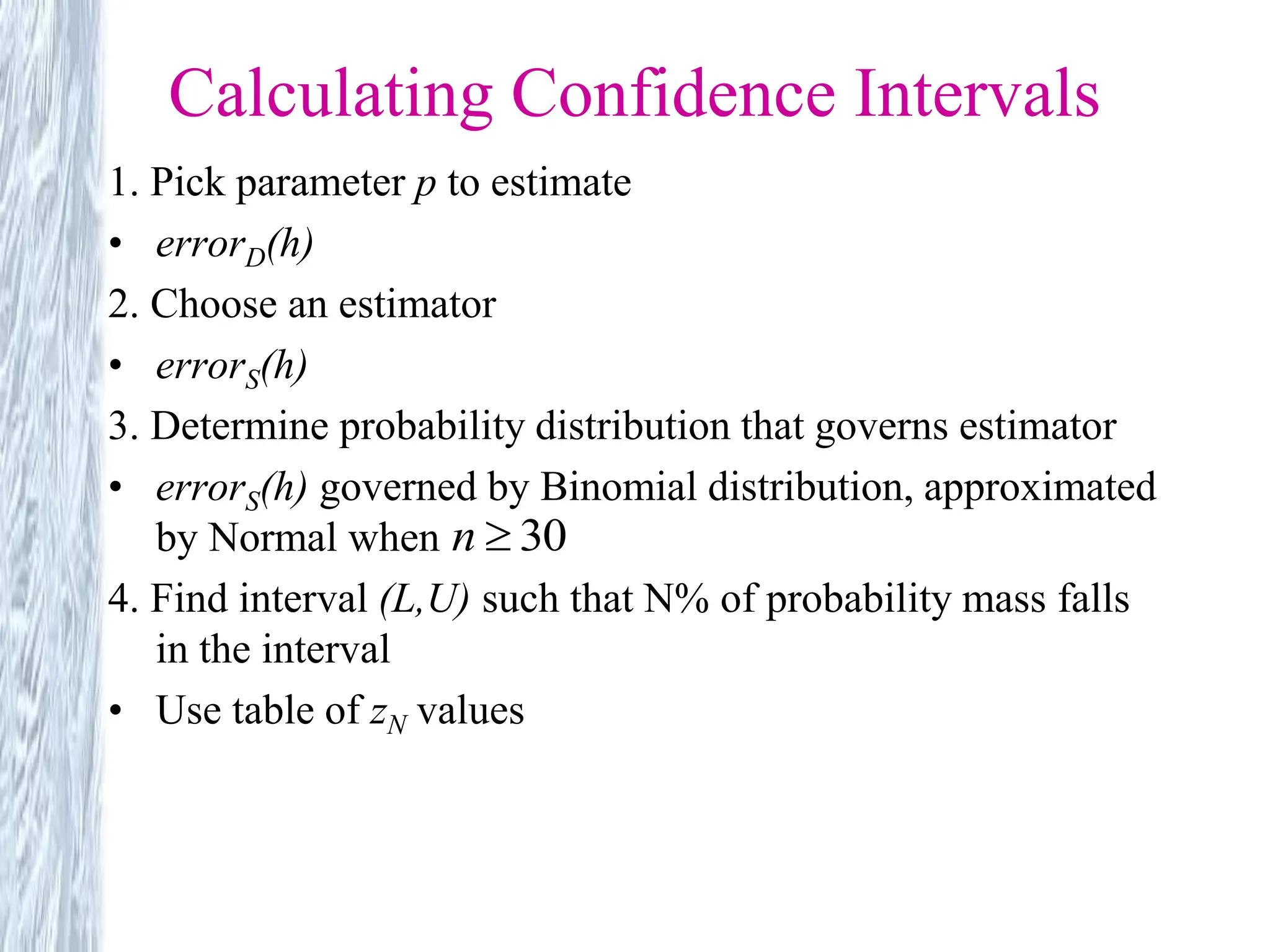 Calculating Confidence Intervals

1. Pick parameter $p$ to estimate

• $error_D(h)$

2. Choose an estimator

• $error_S(h)$

3. Determine probability distribution that governs estimator

• $error_S(h)$ governed by Binomial distribution, approximated by Normal when $n \geq 30$

4. Find interval $(L,U)$ such that N% of probability mass falls in the interval

• Use table of $z_N$ values